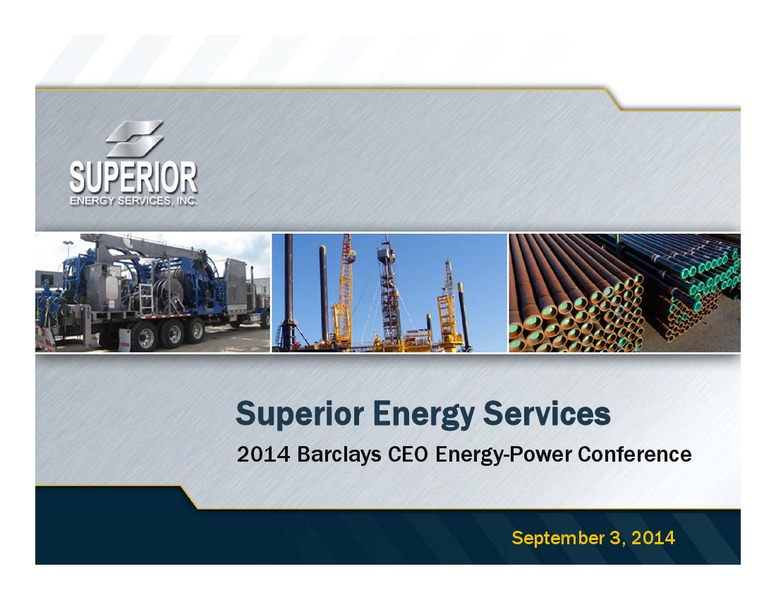 SUPERIOR
ENERGY SERVICES, INC.

Superior Energy Services

2014 Barclays CEO Energy-Power Conference

September 3, 2014